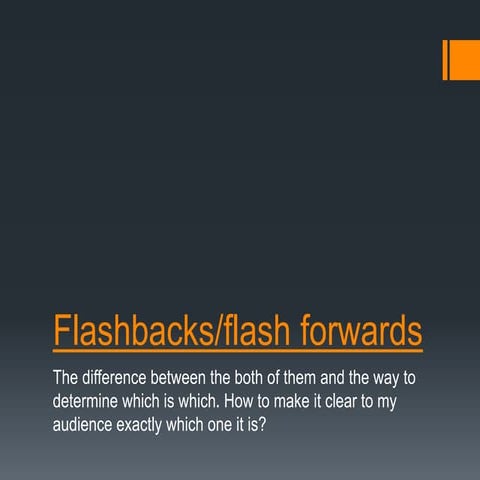 Flashbacks/flash forwards

The difference between the both of them and the way to determine which is which. How to make it clear to my audience exactly which one it is?